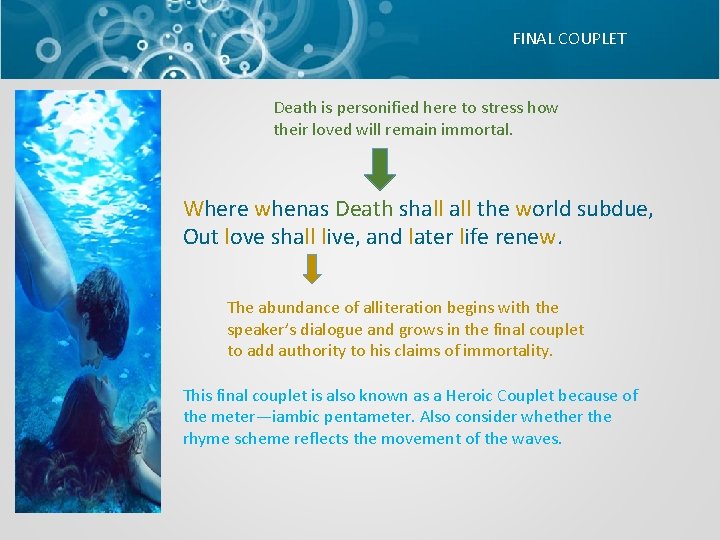 FINAL COUPLET

Death is personified here to stress how their loved will remain immortal.

Where whenas Death shall all the world subdue,
Out love shall live, and later life renew.

The abundance of alliteration begins with the speaker's dialogue and grows in the final couplet to add authority to his claims of immortality.

This final couplet is also known as a Heroic Couplet because of the meter—iambic pentameter. Also consider whether the rhyme scheme reflects the movement of the waves.